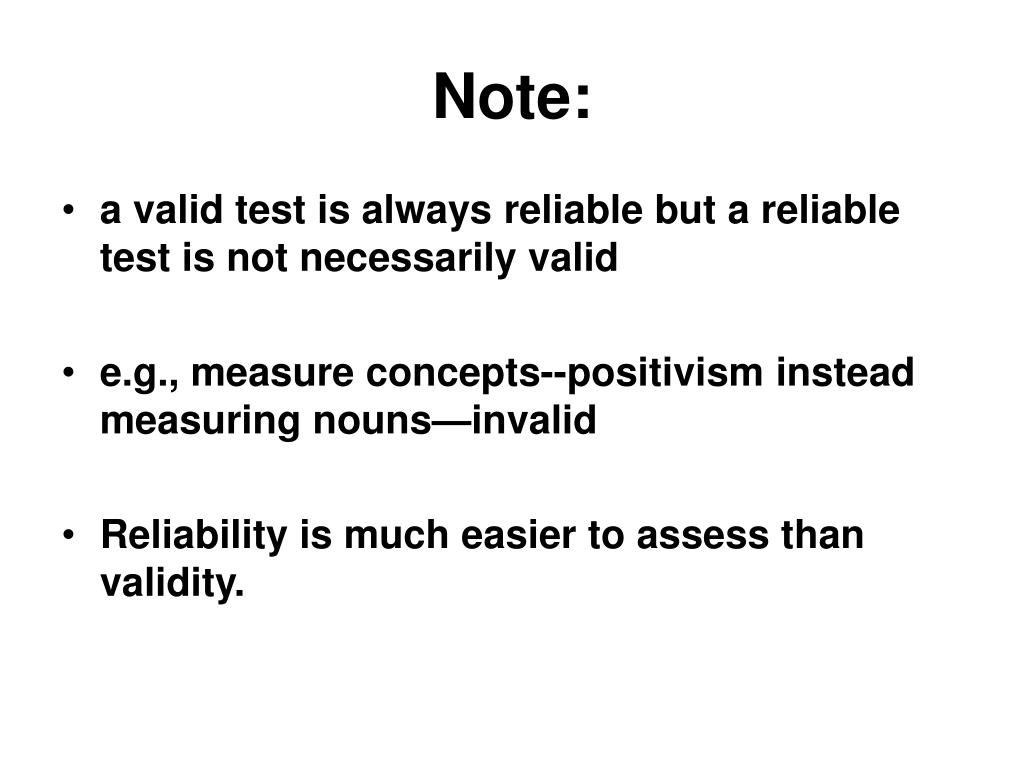 Note:

• a valid test is always reliable but a reliable test is not necessarily valid

• e.g., measure concepts--positivism instead measuring nouns—invalid

• Reliability is much easier to assess than validity.